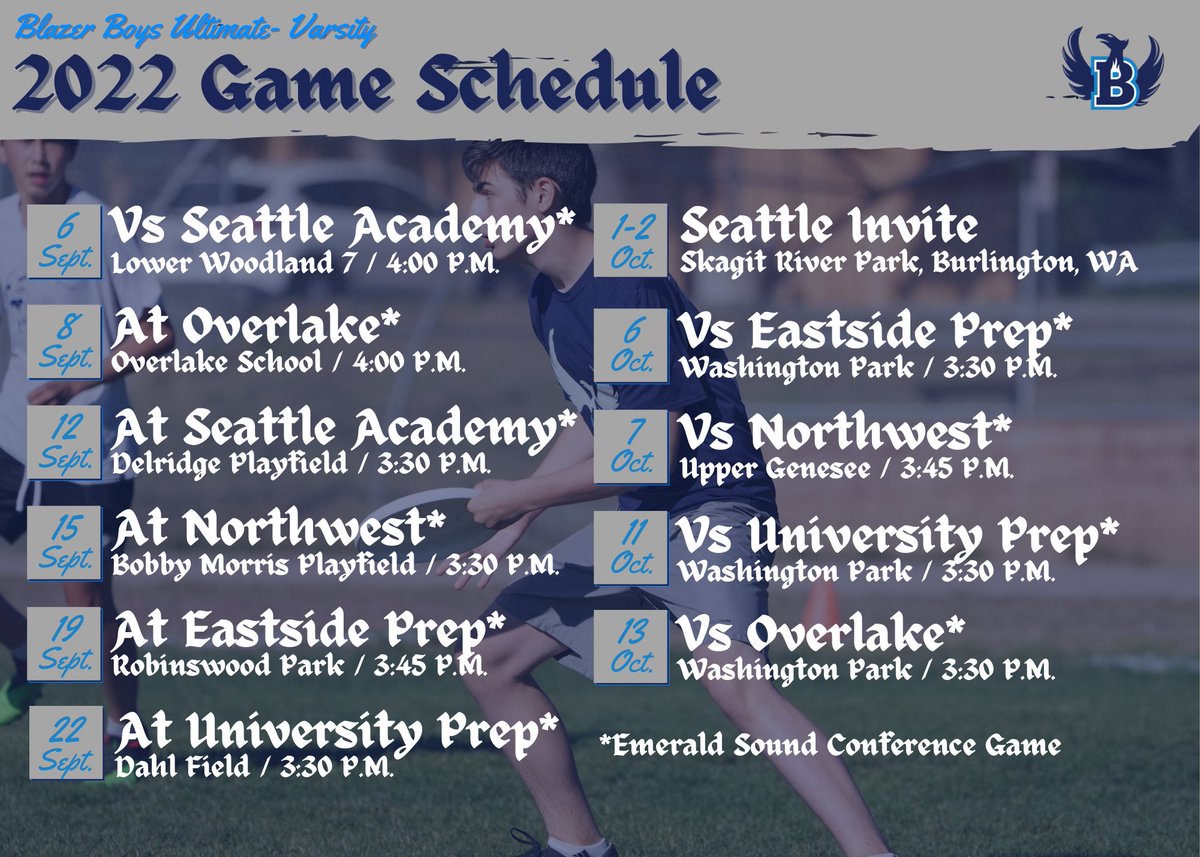 Blazer Boys Ultimate- Varsity
2022 Game Schedule

B

6 Sept. Vs Seattle Academy*
Lower Woodland 7 / 4:00 P.M.

8 Sept. At Overlake*
Overlake School / 4:00 P.M.

12 Sept. At Seattle Academy*
Delridge Playfield / 3:30 P.M.

15 Sept. At Northwest*
Bobby Morris Playfield / 3:30 P.M.

19 Sept. At Eastside Prep*
Robinswood Park / 3:45 P.M.

22 Sept. At University Prep*
Dahl Field / 3:30 P.M.

1-2 Oct. Seattle Invite
Skagit River Park, Burlington, WA

6 Oct. Vs Eastside Prep*
Washington Park / 3:30 P.M.

7 Oct. Vs Northwest*
Upper Genesee / 3:45 P.M.

11 Oct. Vs University Prep*
Washington Park / 3:30 P.M.

13 Oct. Vs Overlake*
Washington Park / 3:30 P.M.

*Emerald Sound Conference Game